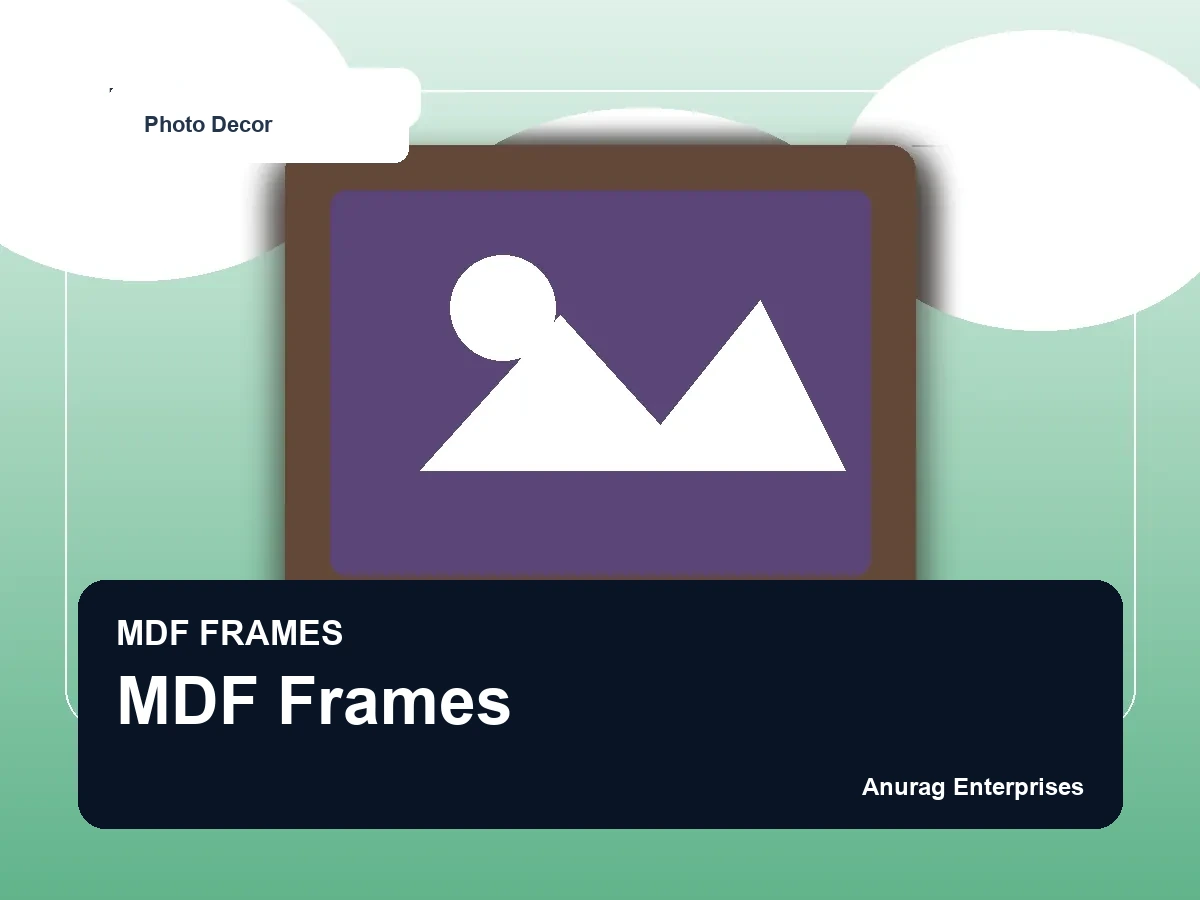 Photo Decor

MDF FRAMES

MDF Frames

Anurag Enterprises